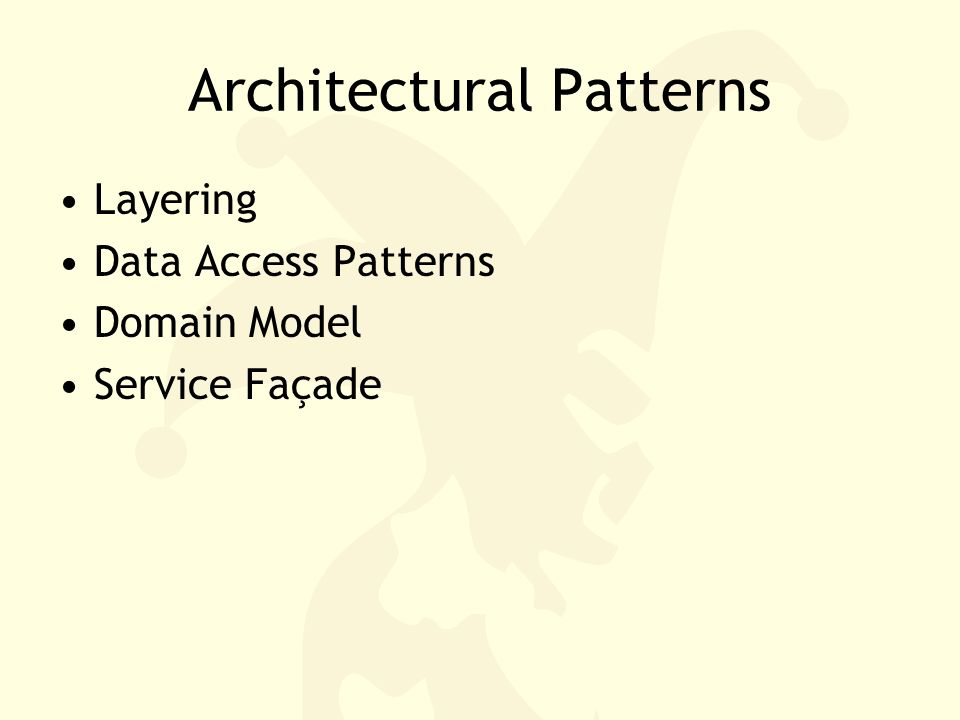 Architectural Patterns

• Layering
• Data Access Patterns
• Domain Model
• Service Façade